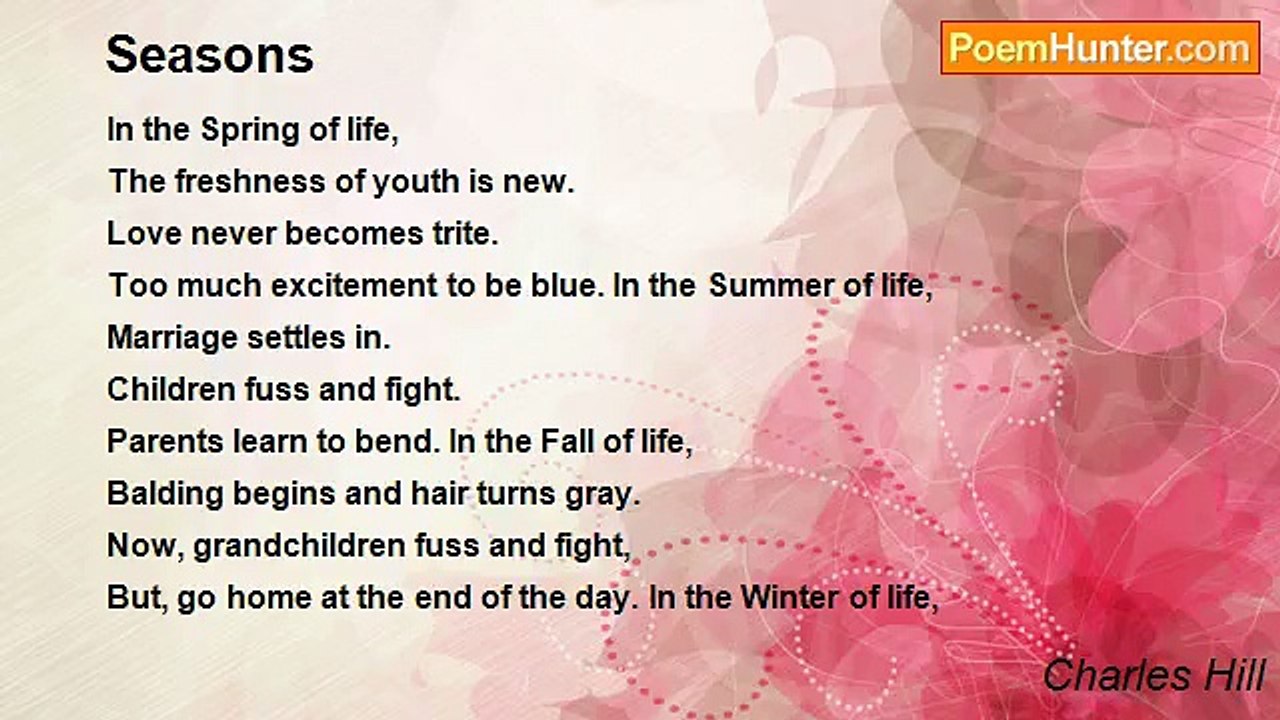 Seasons

PoemHunter.com

In the Spring of life,
The freshness of youth is new.
Love never becomes trite.
Too much excitement to be blue. In the Summer of life,
Marriage settles in.
Children fuss and fight.
Parents learn to bend. In the Fall of life,
Balding begins and hair turns gray.
Now, grandchildren fuss and fight,
But, go home at the end of the day. In the Winter of life,

Charles Hill